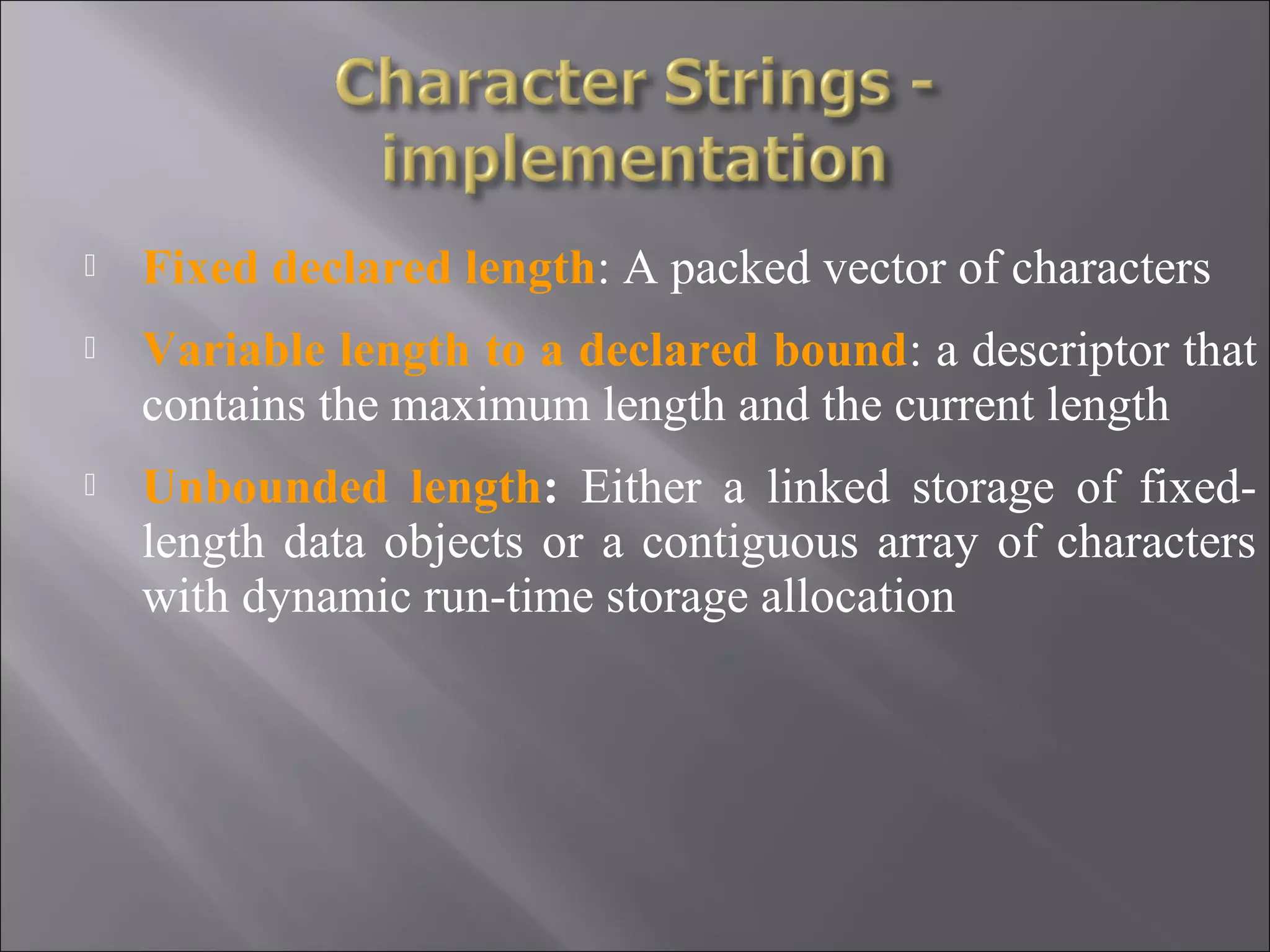 Character Strings - implementation

Fixed declared length: A packed vector of characters

Variable length to a declared bound: a descriptor that contains the maximum length and the current length

Unbounded length: Either a linked storage of fixed-length data objects or a contiguous array of characters with dynamic run-time storage allocation